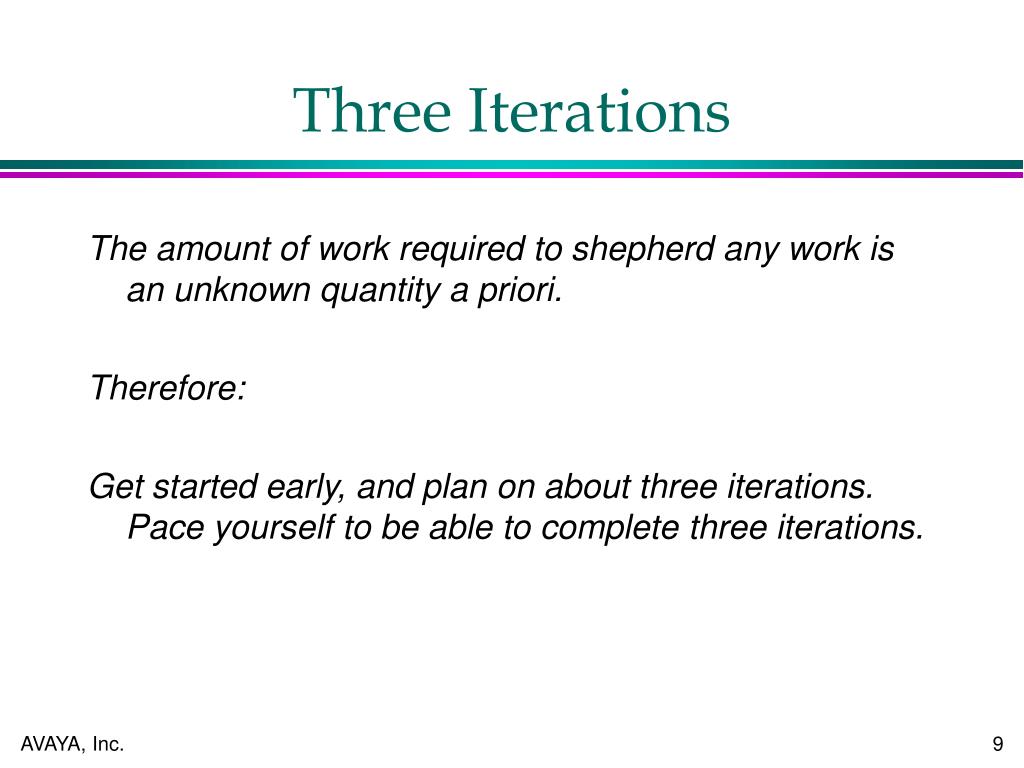 Three Iterations

The amount of work required to shepherd any work is an unknown quantity a priori.

Therefore:

Get started early, and plan on about three iterations. Pace yourself to be able to complete three iterations.

AVAYA, Inc.

9